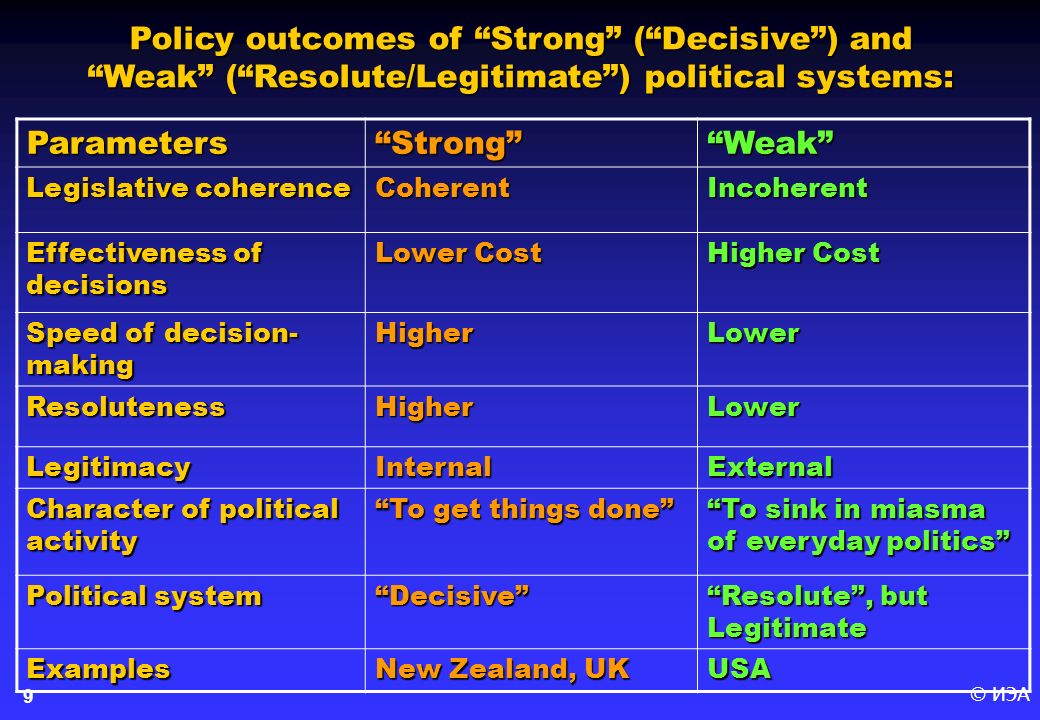 Policy outcomes of “Strong” (“Decisive”) and “Weak” (“Resolute/Legitimate”) political systems:

| Parameters | “Strong” | “Weak” |
|---|---|---|
| Legislative coherence | Coherent | Incoherent |
| Effectiveness of decisions | Lower Cost | Higher Cost |
| Speed of decision-making | Higher | Lower |
| Resoluteness | Higher | Lower |
| Legitimacy | Internal | External |
| Character of political activity | “To get things done” | “To sink in miasma of everyday politics” |
| Political system | “Decisive” | “Resolute”, but Legitimate |
| Examples | New Zealand, UK | USA |

9

© ИЭА